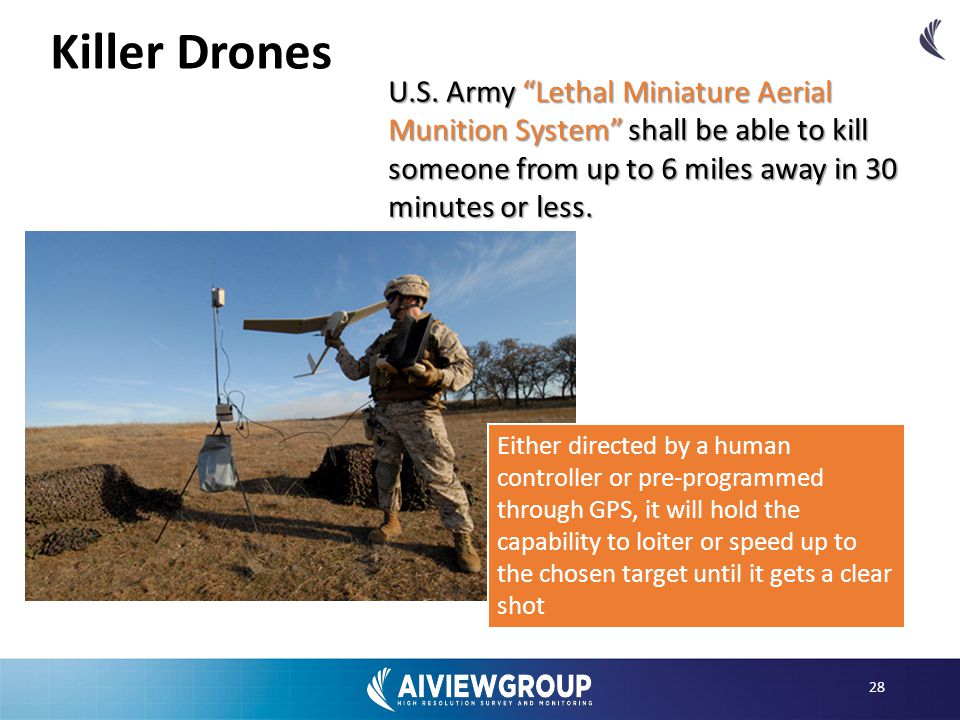 Killer Drones

U.S. Army “Lethal Miniature Aerial Munition System” shall be able to kill someone from up to 6 miles away in 30 minutes or less.

Either directed by a human controller or pre-programmed through GPS, it will hold the capability to loiter or speed up to the chosen target until it gets a clear shot

AIVIEWGROUP
HIGH RESOLUTION SURVEY AND MONITORING

28